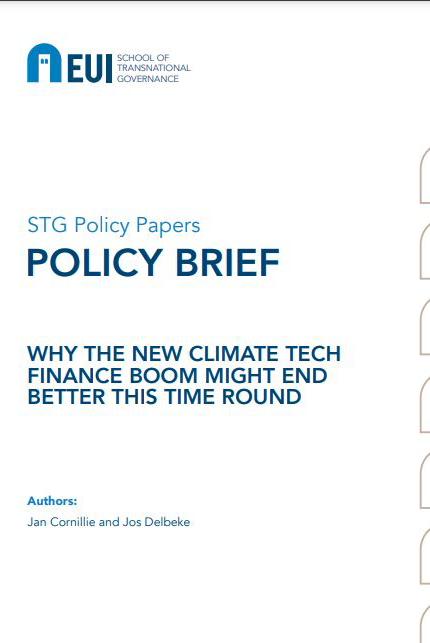 EUI SCHOOL OF TRANSNATIONAL GOVERNANCE

STG Policy Papers

POLICY BRIEF

WHY THE NEW CLIMATE TECH FINANCE BOOM MIGHT END BETTER THIS TIME ROUND

Authors:

Jan Cornillie and Jos Delbeke